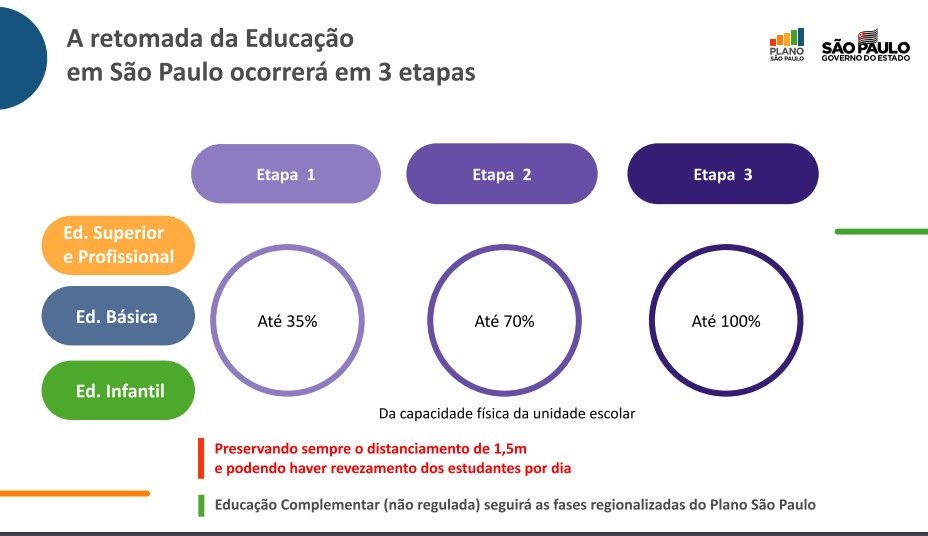 A retomada da Educação
em São Paulo ocorrerá em 3 etapas

PLANO SÃO PAULO

SÃO PAULO
GOVERNO DO ESTADO

Etapa 1

Etapa 2

Etapa 3

Ed. Superior e Profissional

Ed. Básica

Ed. Infantil

Até 35%

Até 70%

Até 100%

Da capacidade física da unidade escolar

Preservando sempre o distanciamento de 1,5m
e podendo haver revezamento dos estudantes por dia

Educação Complementar (não regulada) seguirá as fases regionalizadas do Plano São Paulo